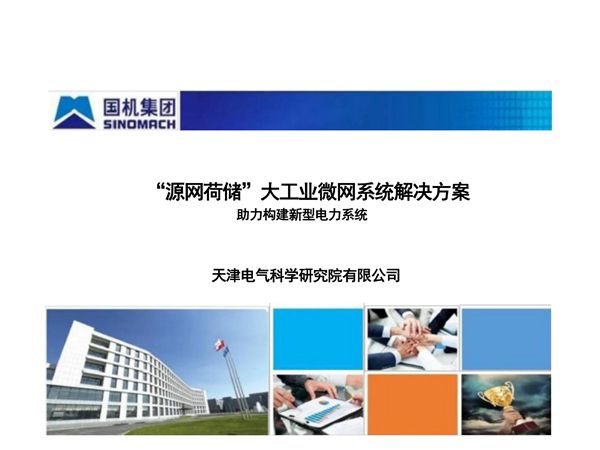 国机集团
SINOMACH

“源网荷储”大工业微网系统解决方案
助力构建新型电力系统

天津电气科学研究院有限公司